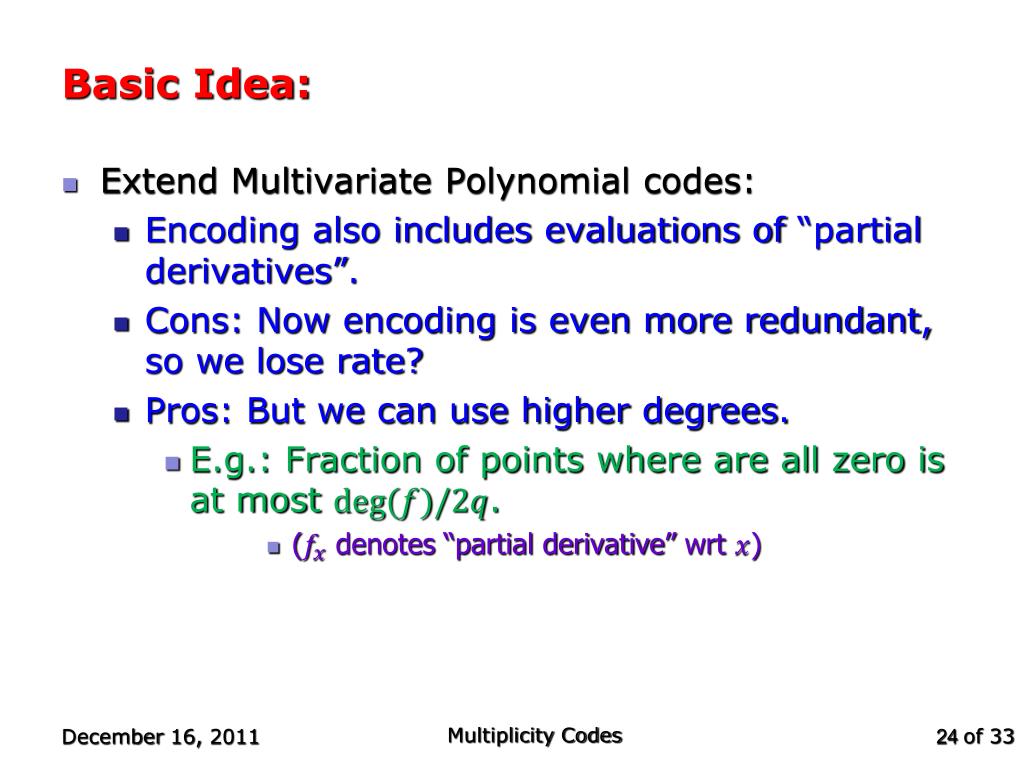 Basic Idea:

Extend Multivariate Polynomial codes:

Encoding also includes evaluations of “partial derivatives”.

Cons: Now encoding is even more redundant, so we lose rate?

Pros: But we can use higher degrees.

E.g.: Fraction of points where are all zero is at most $\deg(f)/2q$.

($f_x$ denotes “partial derivative” wrt $x$)

December 16, 2011

Multiplicity Codes

24 of 33